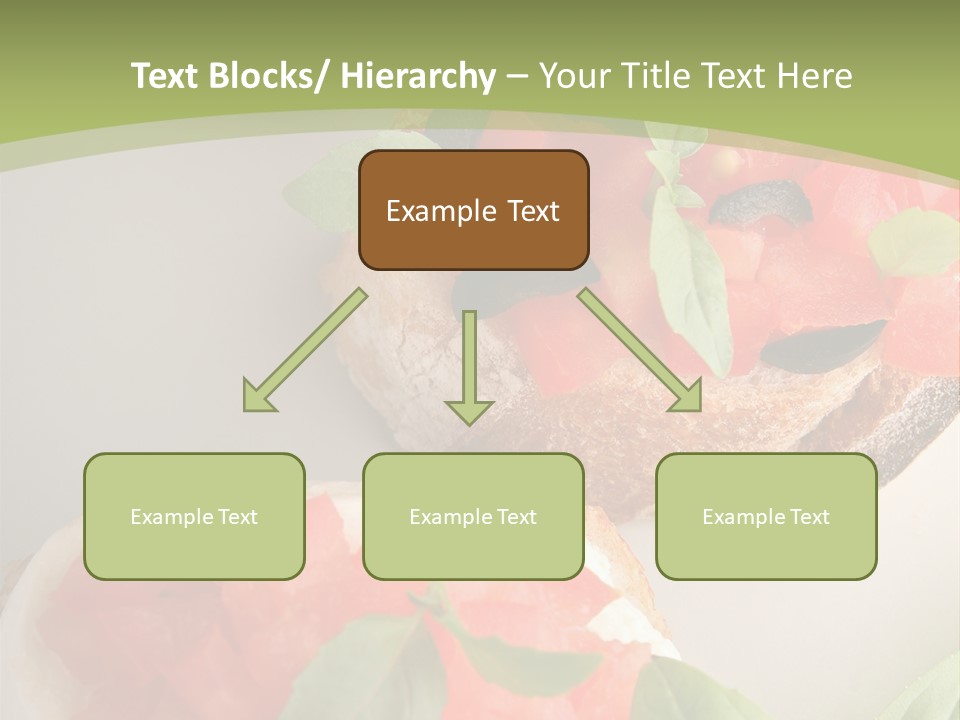 Text Blocks/ Hierarchy – Your Title Text Here

Example Text

Example Text

Example Text

Example Text